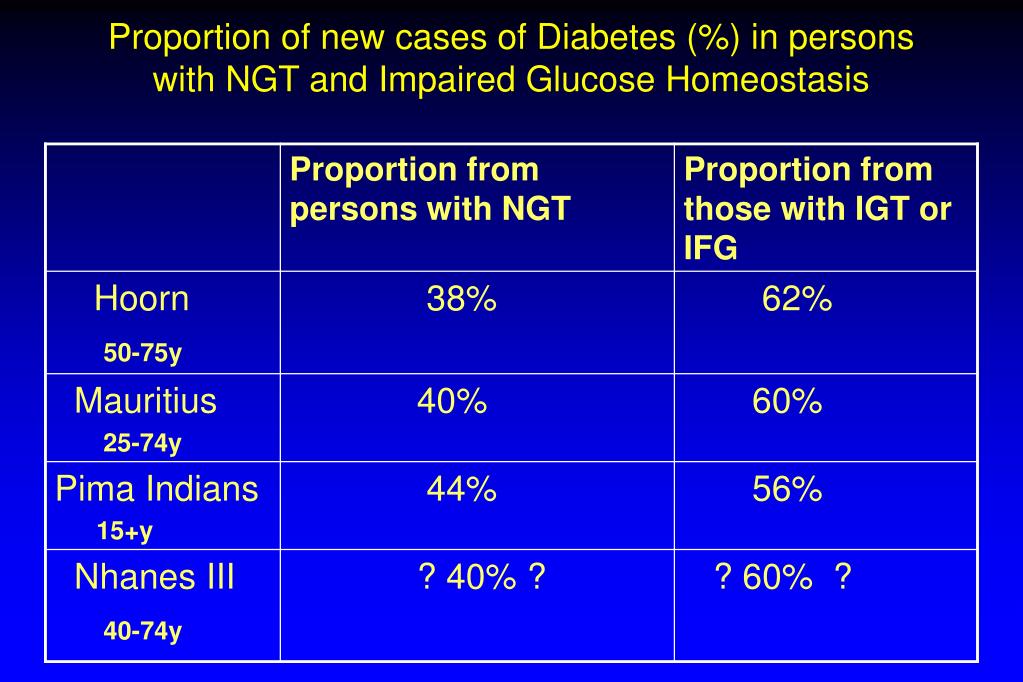 Proportion of new cases of Diabetes (%) in persons with NGT and Impaired Glucose Homeostasis

| | Proportion from persons with NGT | Proportion from those with IGT or IFG |
|---|---|---|
| Hoorn 50-75y | 38% | 62% |
| Mauritius 25-74y | 40% | 60% |
| Pima Indians 15+y | 44% | 56% |
| Nhanes III 40-74y | ? 40% ? | ? 60% ? |